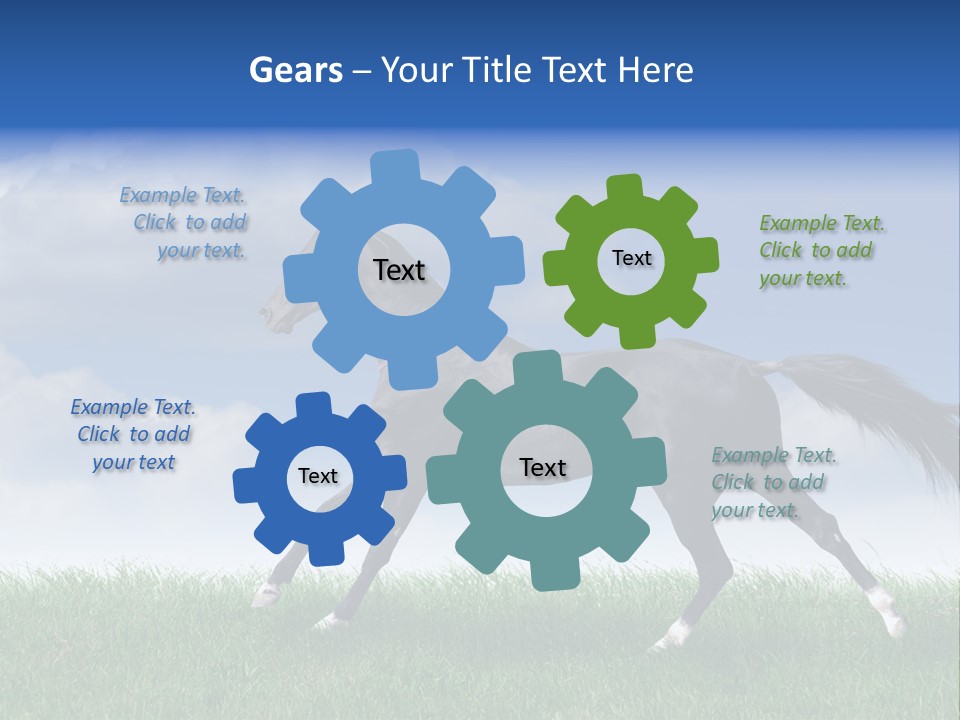 Gears – Your Title Text Here

Example Text. Click to add your text.

Text

Text

Example Text. Click to add your text.

Example Text. Click to add your text

Text

Text

Example Text. Click to add your text.